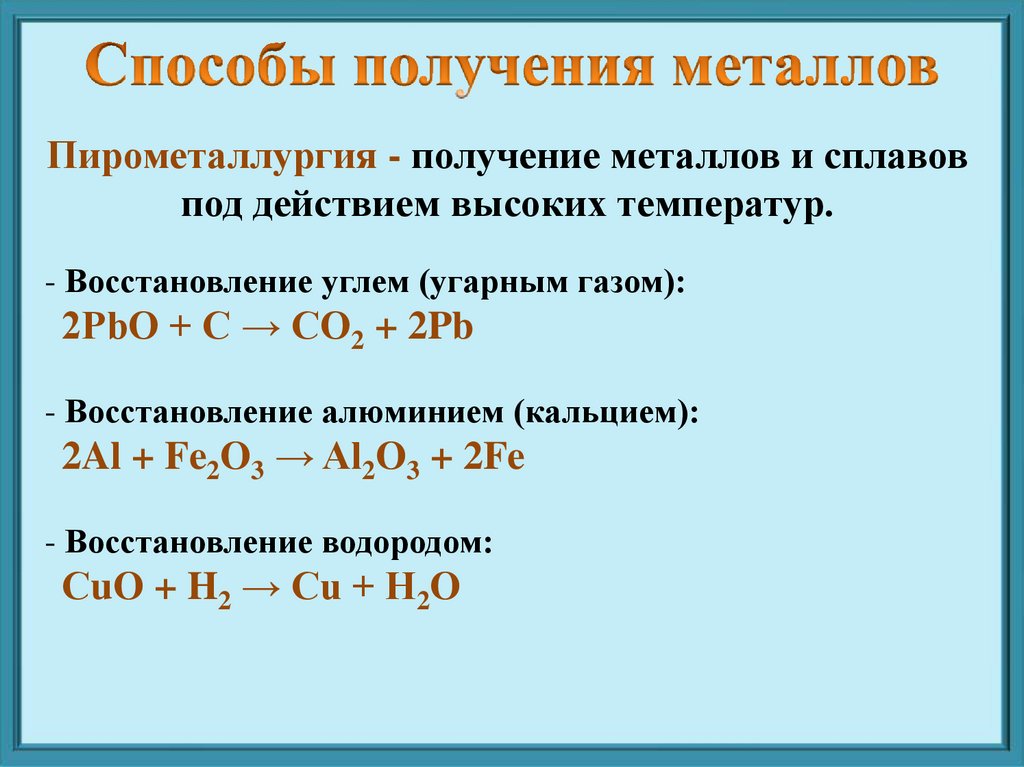 Способы получения металлов

Пирометаллургия - получение металлов и сплавов под действием высоких температур.

- Восстановление углем (угарным газом):
$2PbO + C \rightarrow CO_2 + 2Pb$

- Восстановление алюминием (кальцием):
$2Al + Fe_2O_3 \rightarrow Al_2O_3 + 2Fe$

- Восстановление водородом:
$CuO + H_2 \rightarrow Cu + H_2O$